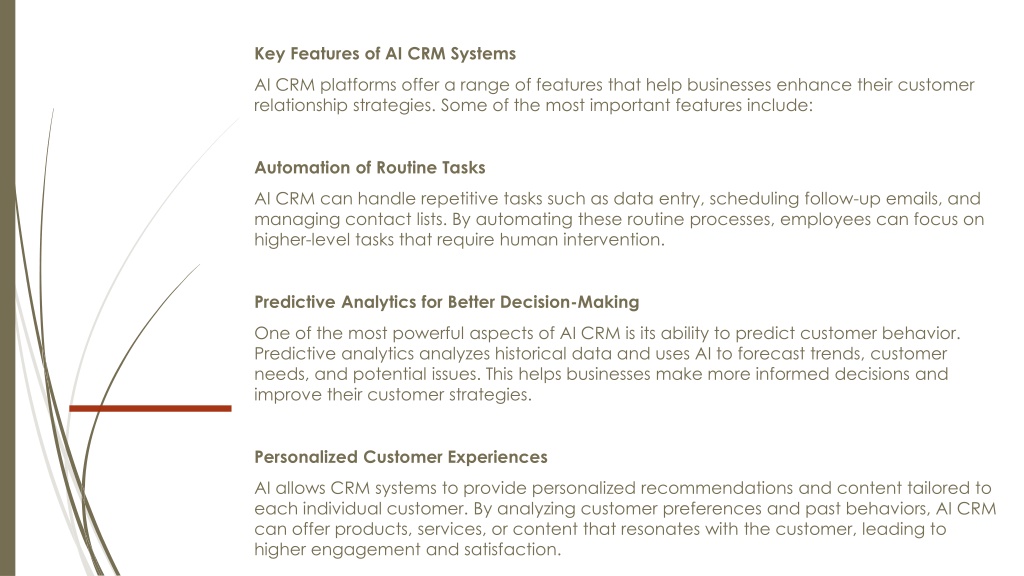 Key Features of AI CRM Systems

AI CRM platforms offer a range of features that help businesses enhance their customer relationship strategies. Some of the most important features include:

Automation of Routine Tasks

AI CRM can handle repetitive tasks such as data entry, scheduling follow-up emails, and managing contact lists. By automating these routine processes, employees can focus on higher-level tasks that require human intervention.

Predictive Analytics for Better Decision-Making

One of the most powerful aspects of AI CRM is its ability to predict customer behavior. Predictive analytics analyzes historical data and uses AI to forecast trends, customer needs, and potential issues. This helps businesses make more informed decisions and improve their customer strategies.

Personalized Customer Experiences

AI allows CRM systems to provide personalized recommendations and content tailored to each individual customer. By analyzing customer preferences and past behaviors, AI CRM can offer products, services, or content that resonates with the customer, leading to higher engagement and satisfaction.